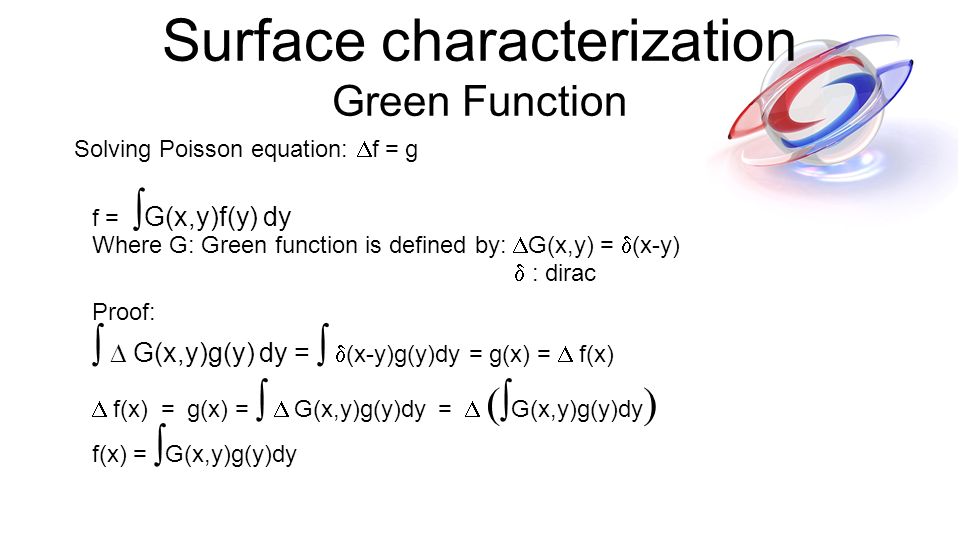 Surface characterization
Green Function

Solving Poisson equation: $\Delta f = g$

$f = \int G(x,y)f(y)\,dy$
Where G: Green function is defined by: $\Delta G(x,y) = \delta(x-y)$
$\delta$ : dirac

Proof:
$\int \Delta\, G(x,y)g(y)\,dy = \int \delta(x-y)g(y)dy = g(x) = \Delta\, f(x)$

$\Delta\, f(x) = g(x) = \int \Delta\, G(x,y)g(y)dy = \Delta \left(\int G(x,y)g(y)dy\right)$

$f(x) = \int G(x,y)g(y)dy$